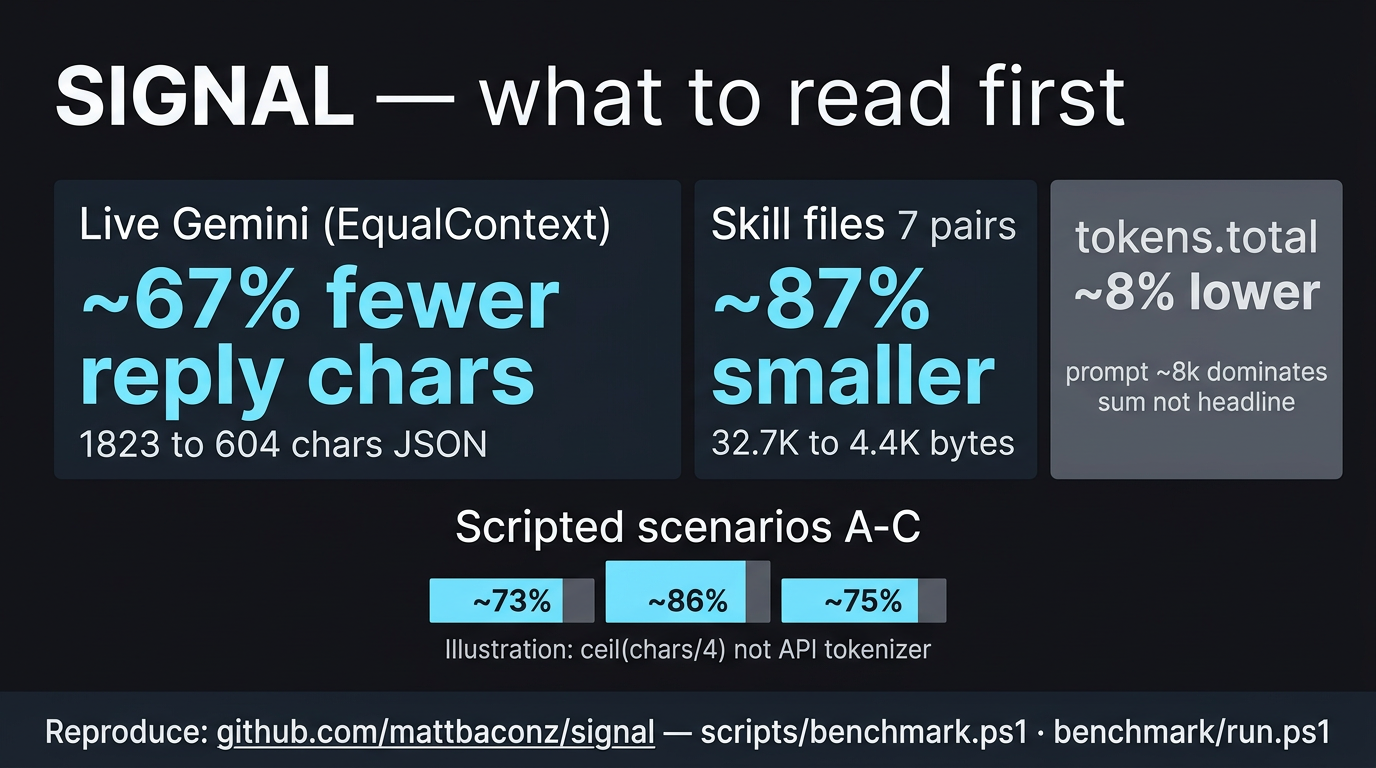 SIGNAL — what to read first

Live Gemini (EqualContext)
~67% fewer reply chars
1823 to 604 chars JSON

Skill files 7 pairs
~87% smaller
32.7K to 4.4K bytes

tokens.total
~8% lower
prompt ~8k dominates sum not headline

Scripted scenarios A-C
~73%
~86%
~75%
Illustration: ceil(chars/4) not API tokenizer

Reproduce: github.com/mattbaconz/signal — scripts/benchmark.ps1 · benchmark/run.ps1